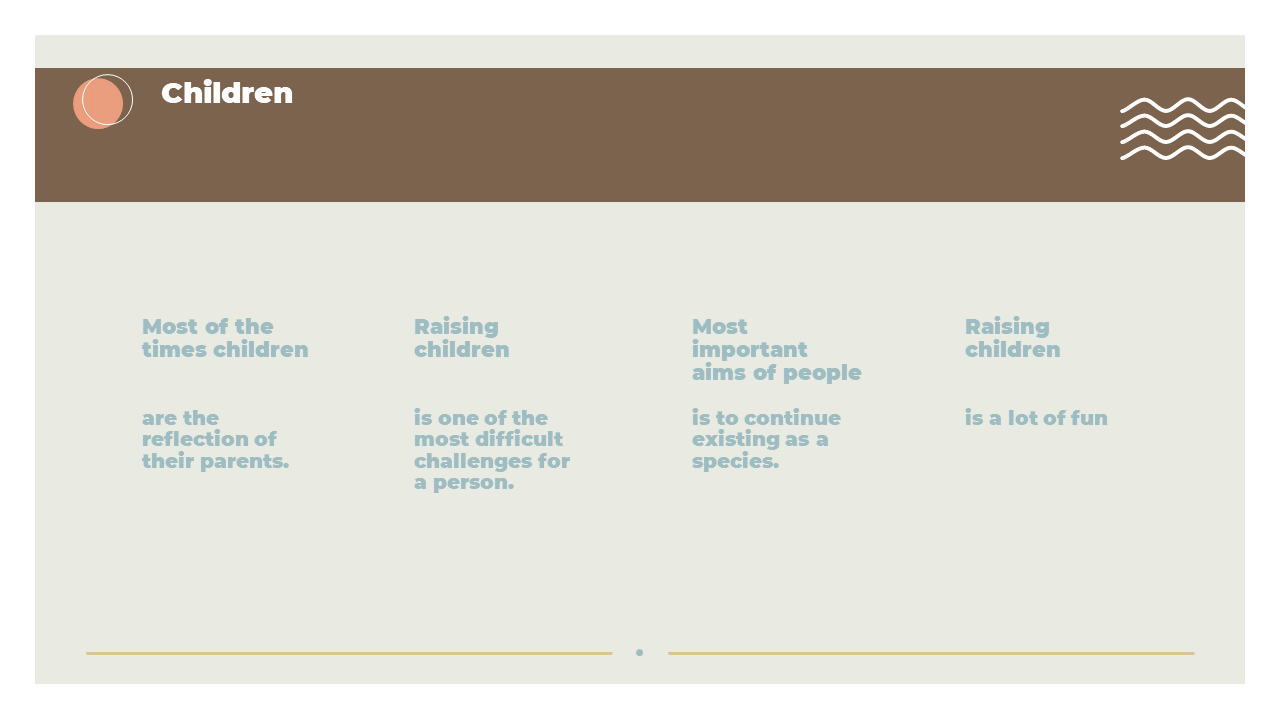 Children

Most of the times children

are the reflection of their parents.

Raising children

is one of the most difficult challenges for a person.

Most important aims of people

is to continue existing as a species.

Raising children

is a lot of fun